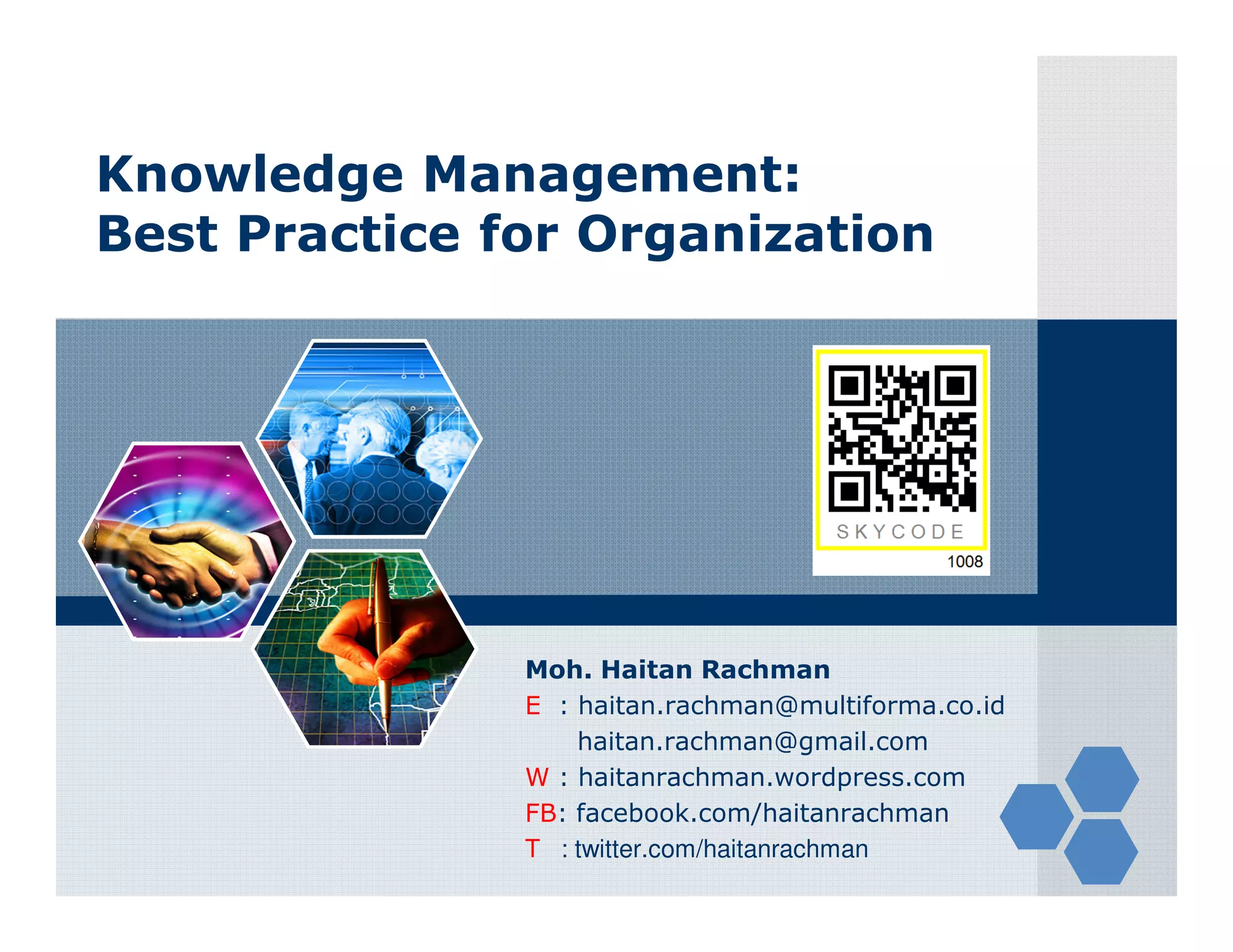 Knowledge Management:
Best Practice for Organization

SKYCODE
1008

Moh. Haitan Rachman
E : haitan.rachman@multiforma.co.id
haitan.rachman@gmail.com
W : haitanrachman.wordpress.com
FB: facebook.com/haitanrachman
T : twitter.com/haitanrachman